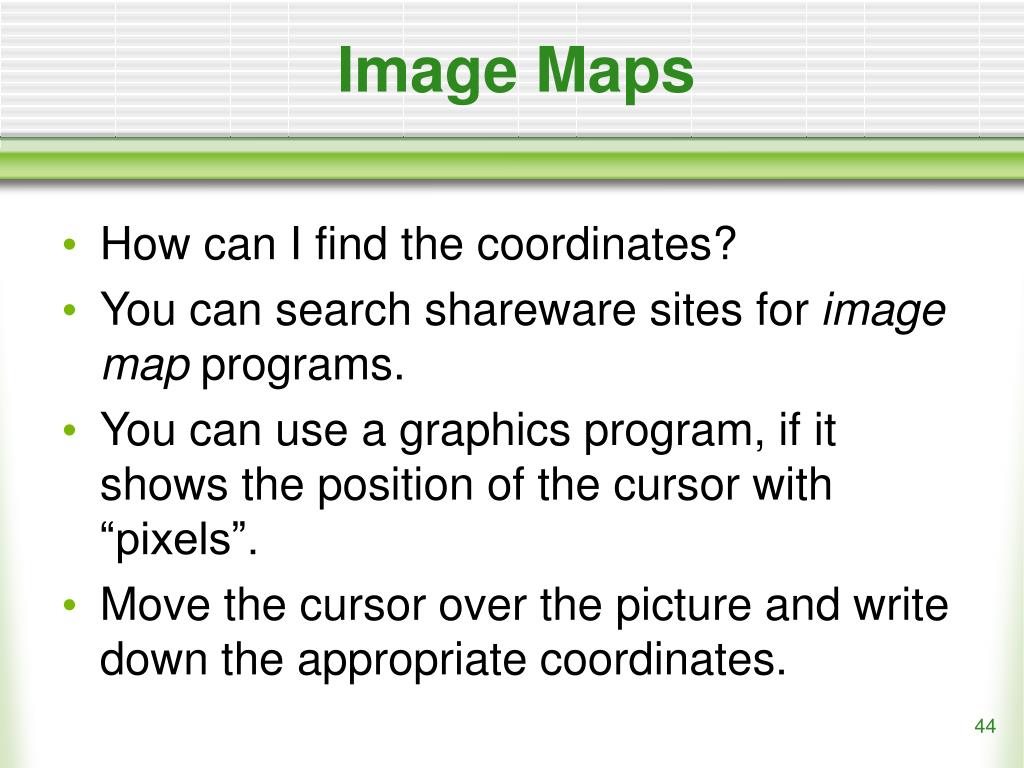 Image Maps

• How can I find the coordinates?
• You can search shareware sites for image map programs.
• You can use a graphics program, if it shows the position of the cursor with “pixels”.
• Move the cursor over the picture and write down the appropriate coordinates.

44